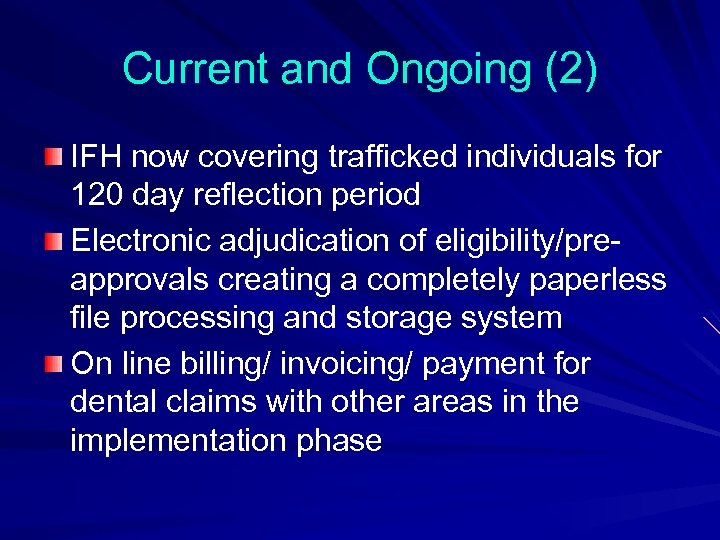 Current and Ongoing (2)

IFH now covering trafficked individuals for 120 day reflection period

Electronic adjudication of eligibility/pre-approvals creating a completely paperless file processing and storage system

On line billing/ invoicing/ payment for dental claims with other areas in the implementation phase